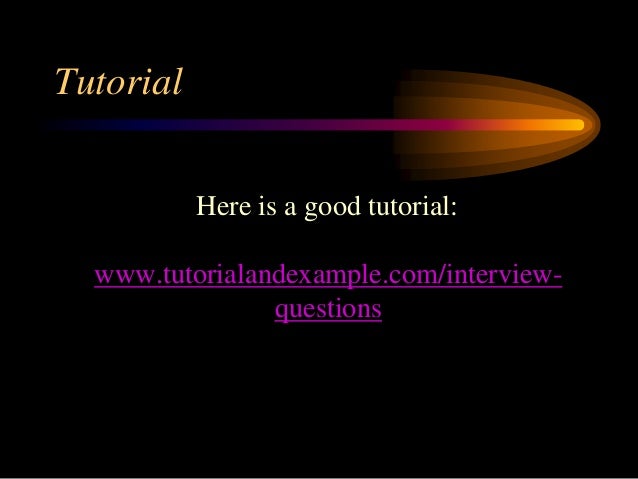 Tutorial

Here is a good tutorial:

www.tutorialandexample.com/interview-questions